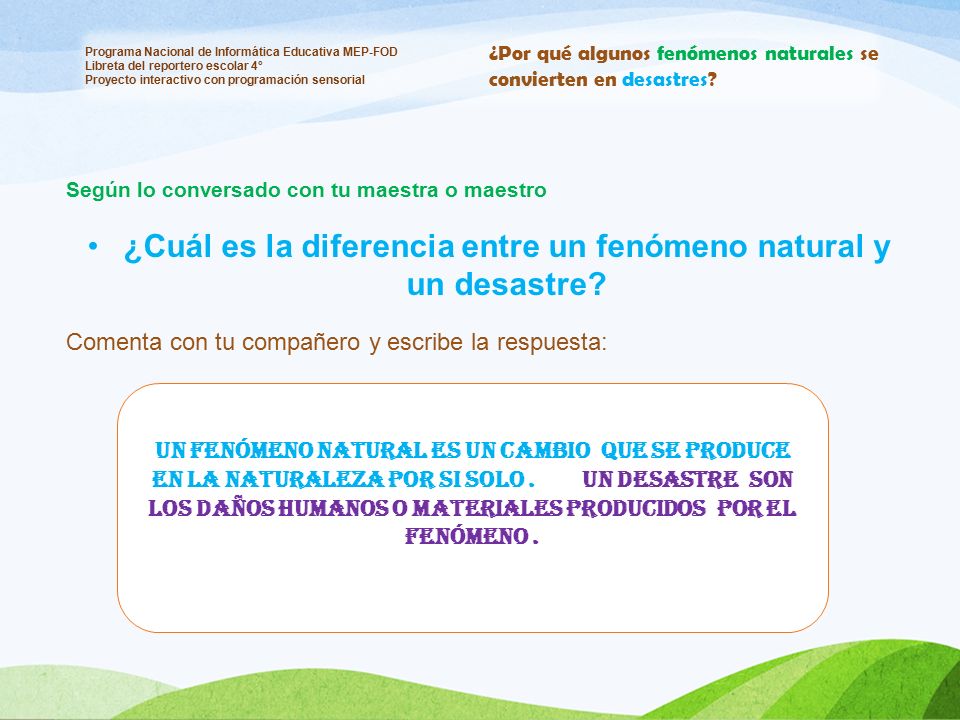 Programa Nacional de Informática Educativa MEP-FOD
Libreta del reportero escolar 4°
Proyecto interactivo con programación sensorial

¿Por qué algunos fenómenos naturales se convierten en desastres?

Según lo conversado con tu maestra o maestro

• ¿Cuál es la diferencia entre un fenómeno natural y un desastre?

Comenta con tu compañero y escribe la respuesta:

UN FENÓMENO NATURAL ES UN CAMBIO QUE SE PRODUCE EN LA NATURALEZA POR SI SOLO . UN DESASTRE SON LOS DAÑOS HUMANOS O MATERIALES PRODUCIDOS POR EL FENÓMENO .